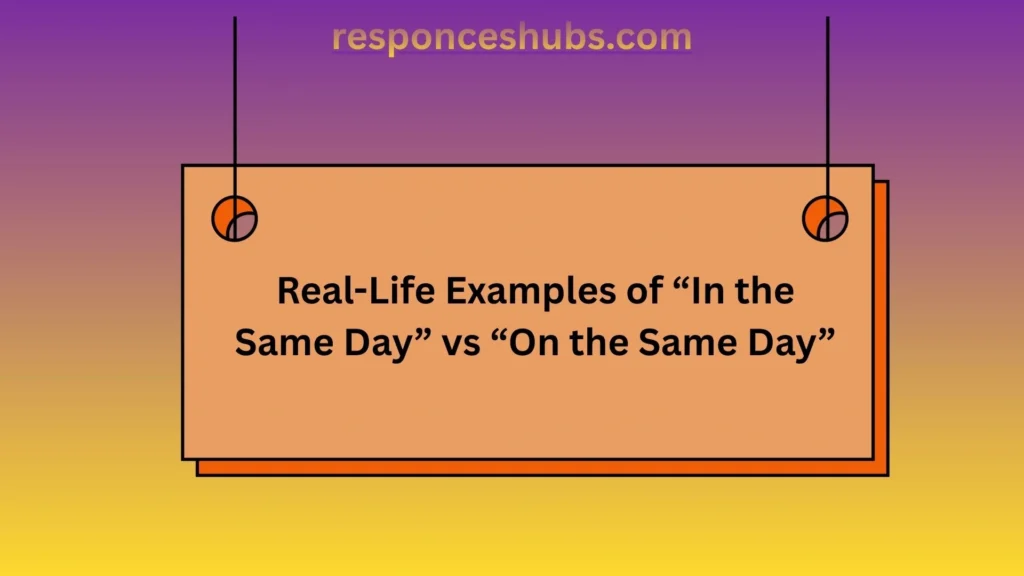 responceshubs.com

Real-Life Examples of “In the Same Day” vs “On the Same Day”